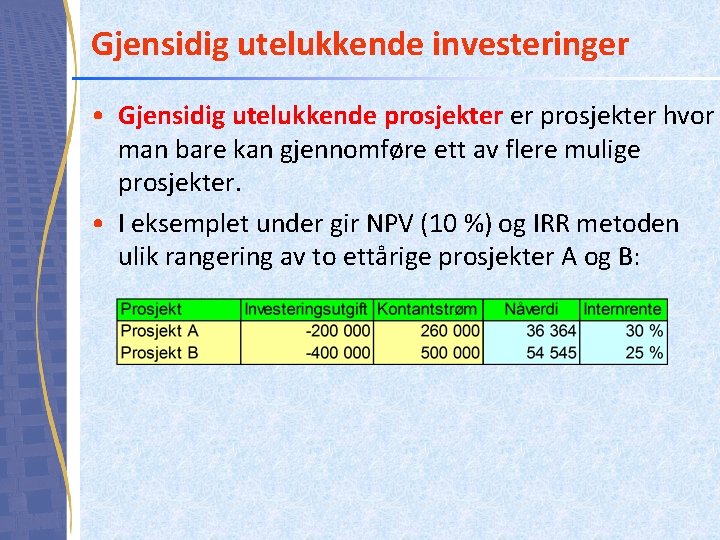 Gjensidig utelukkende investeringer

• Gjensidig utelukkende prosjekter er prosjekter hvor man bare kan gjennomføre ett av flere mulige prosjekter.

• I eksemplet under gir NPV (10 %) og IRR metoden ulik rangering av to ettårige prosjekter A og B:

| Prosjekt | Investeringsutgift | Kontantstrøm | Nåverdi | Internrente |
|---|---|---|---|---|
| Prosjekt A | -200 000 | 260 000 | 36 364 | 30 % |
| Prosjekt B | -400 000 | 500 000 | 54 545 | 25 % |